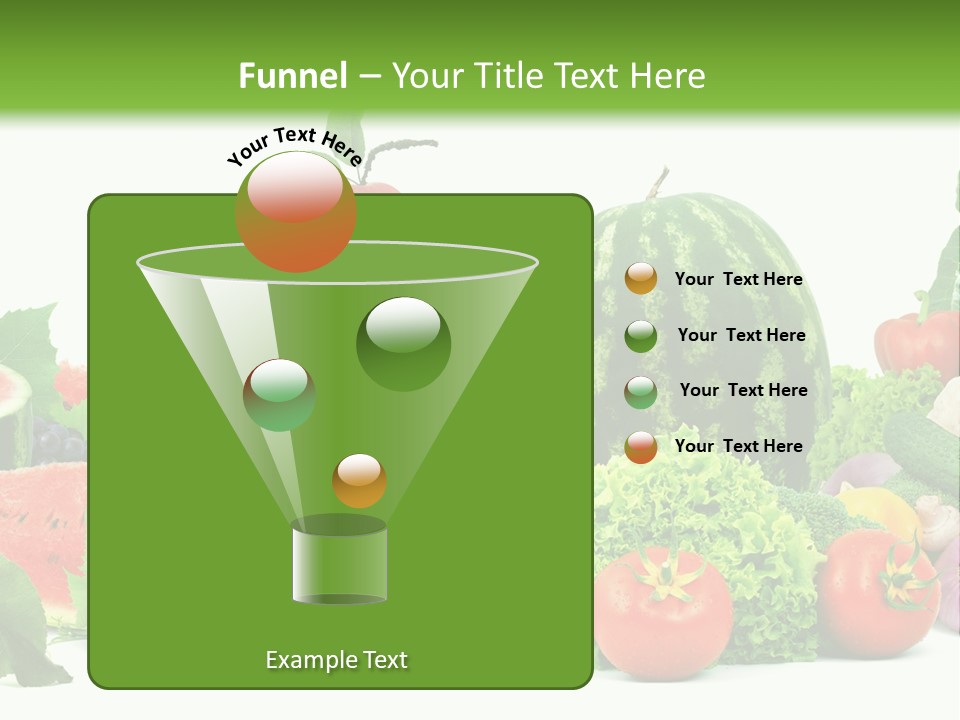 Funnel – Your Title Text Here

Your Text Here

Your Text Here

Your Text Here

Your Text Here

Your Text Here

Example Text